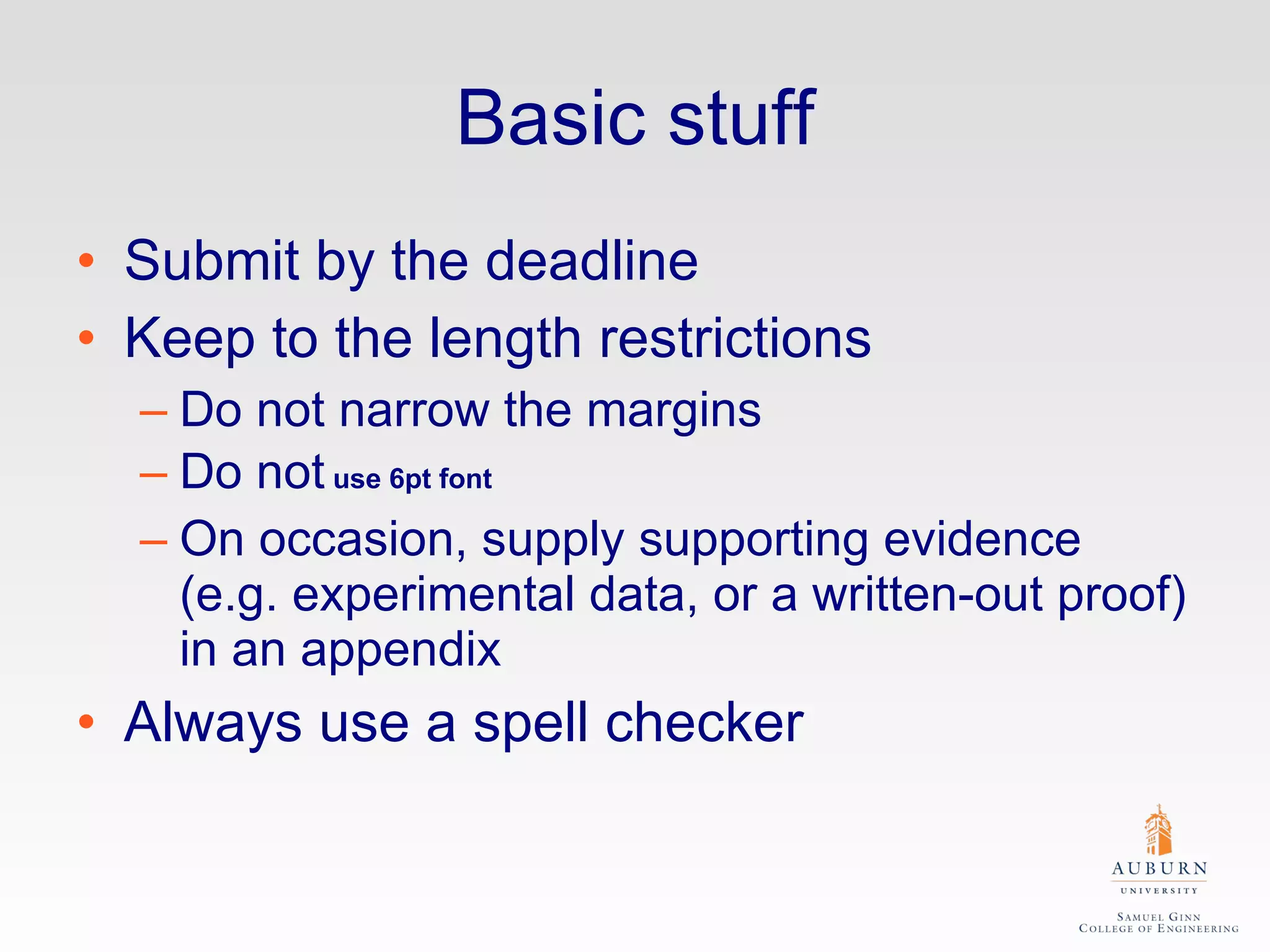 Basic stuff

• Submit by the deadline
• Keep to the length restrictions
– Do not narrow the margins
– Do not use 6pt font
– On occasion, supply supporting evidence (e.g. experimental data, or a written-out proof) in an appendix
• Always use a spell checker

AUBURN
UNIVERSITY
SAMUEL GINN
COLLEGE OF ENGINEERING